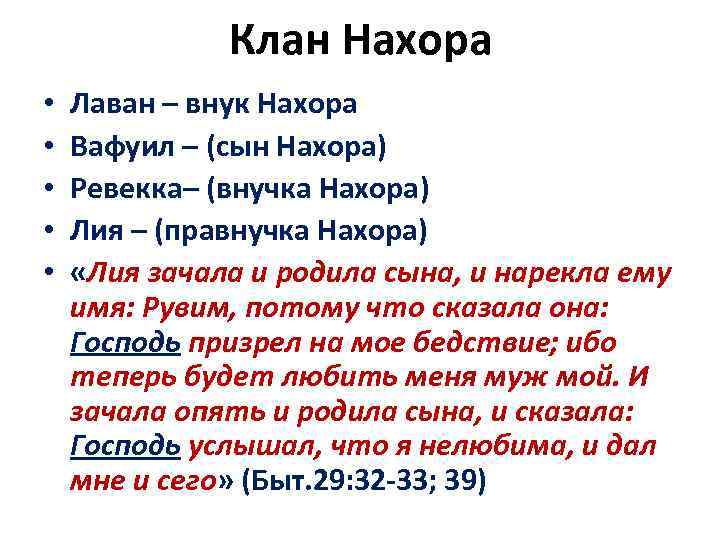 Клан Нахора

• Лаван – внук Нахора
• Вафуил – (сын Нахора)
• Ревекка– (внучка Нахора)
• Лия – (правнучка Нахора)
• «Лия зачала и родила сына, и нарекла ему имя: Рувим, потому что сказала она: Господь призрел на мое бедствие; ибо теперь будет любить меня муж мой. И зачала опять и родила сына, и сказала: Господь услышал, что я нелюбима, и дал мне и сего» (Быт.29:32-33; 39)